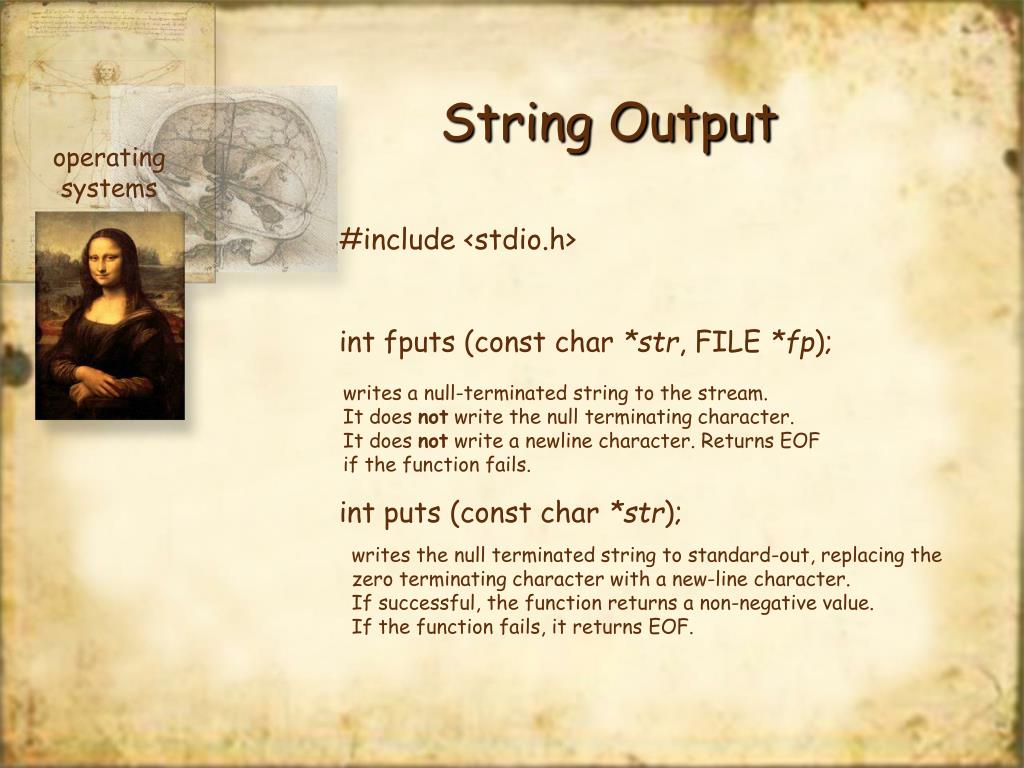 operating systems

String Output

#include <stdio.h>

int fputs (const char *str, FILE *fp);

writes a null-terminated string to the stream.
It does not write the null terminating character.
It does not write a newline character. Returns EOF if the function fails.

int puts (const char *str);

writes the null terminated string to standard-out, replacing the zero terminating character with a new-line character.
If successful, the function returns a non-negative value.
If the function fails, it returns EOF.